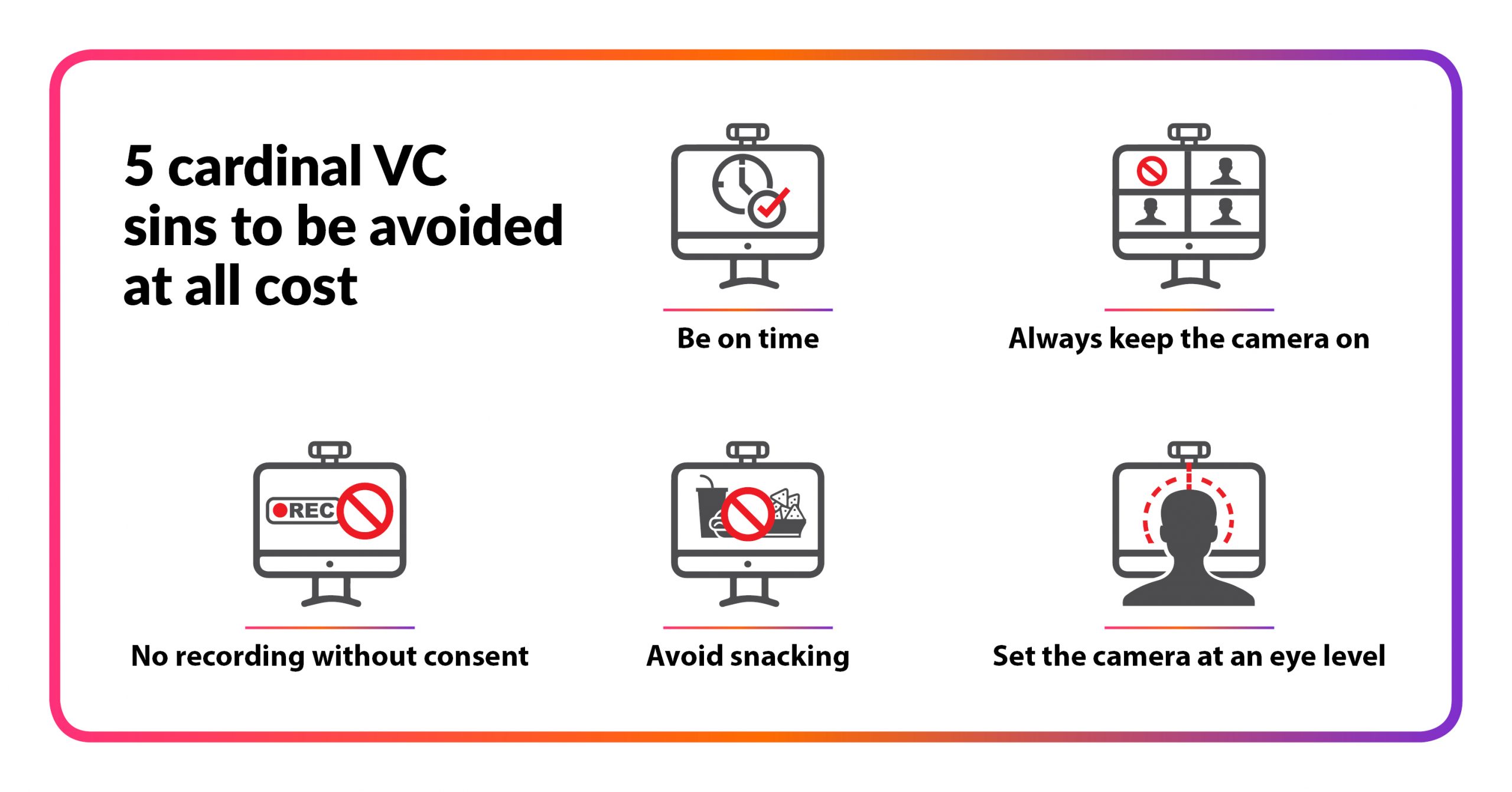 5 cardinal VC sins to be avoided at all cost

Be on time

Always keep the camera on

REC

No recording without consent

Avoid snacking

Set the camera at an eye level